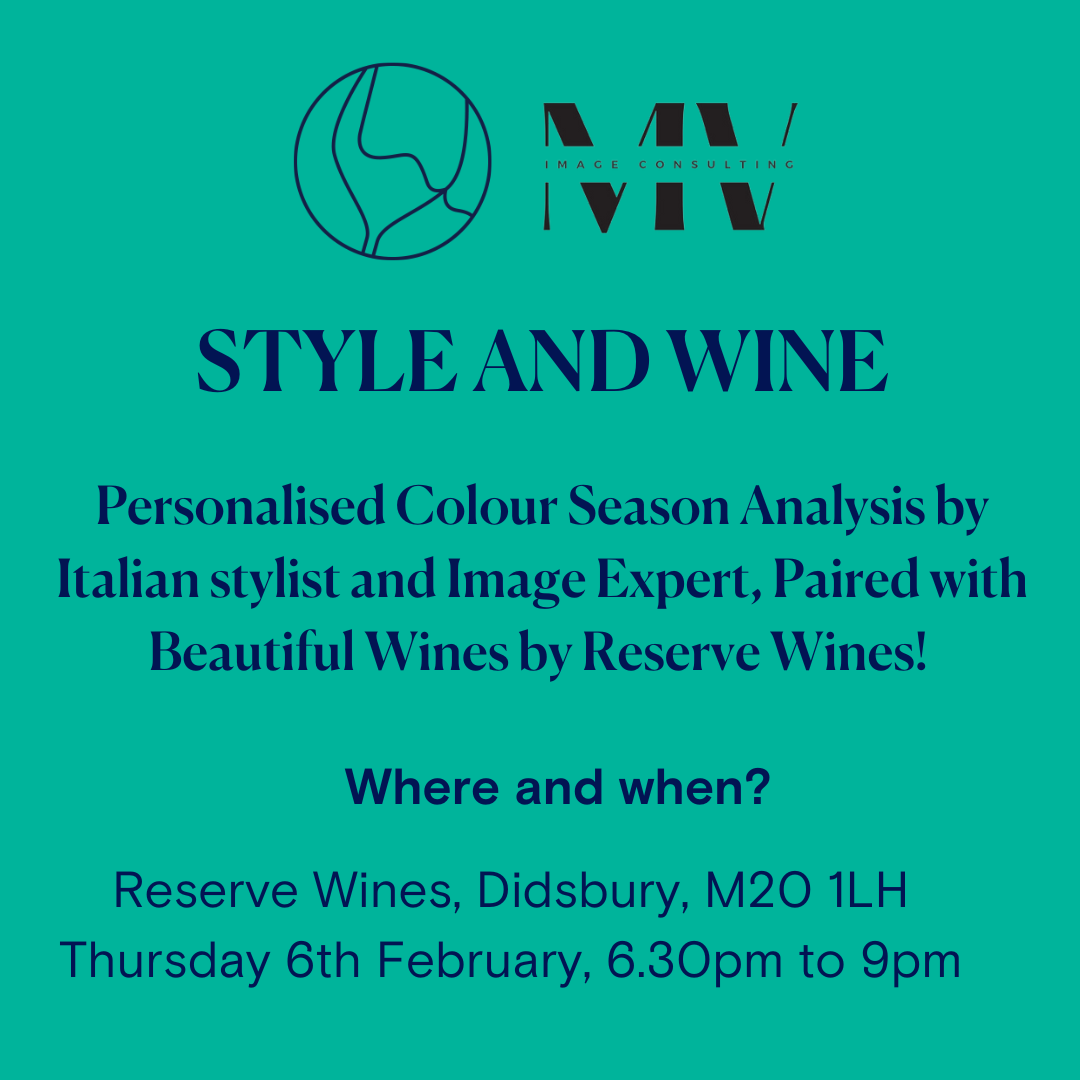 MV
IMAGE CONSULTING

STYLE AND WINE

Personalised Colour Season Analysis by Italian stylist and Image Expert, Paired with Beautiful Wines by Reserve Wines!

Where and when?

Reserve Wines, Didsbury, M20 1LH
Thursday 6th February, 6.30pm to 9pm